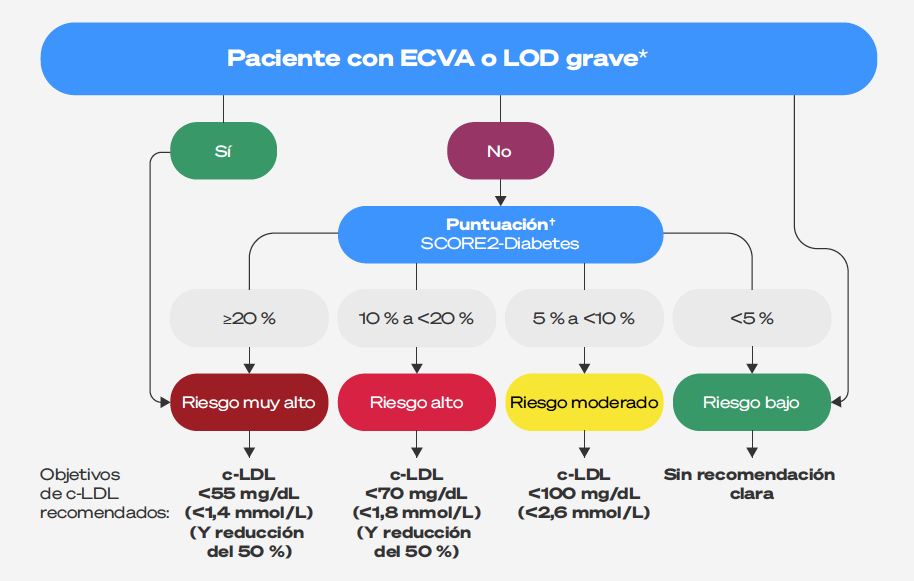 Paciente con ECVA o LOD grave*

Sí

No

Puntuación† SCORE2-Diabetes

≥20 %

10 % a <20 %

5 % a <10 %

<5 %

Riesgo muy alto

Riesgo alto

Riesgo moderado

Riesgo bajo

Objetivos de c-LDL recomendados:

c-LDL <55 mg/dL (<1,4 mmol/L) (Y reducción del 50 %)

c-LDL <70 mg/dL (<1,8 mmol/L) (Y reducción del 50 %)

c-LDL <100 mg/dL (<2,6 mmol/L)

Sin recomendación clara